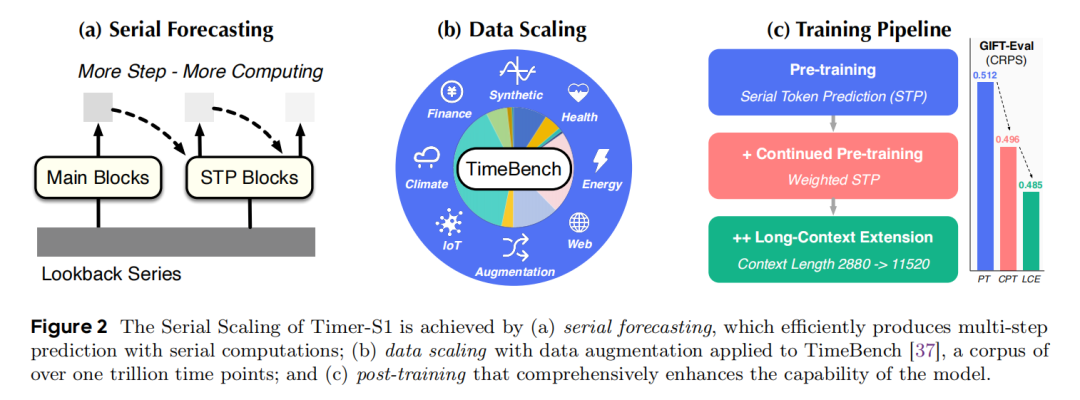 (a) Serial Forecasting

More Step - More Computing

Main Blocks

STP Blocks

Lookback Series

(b) Data Scaling

Synthetic

Health

Energy

Web

Augmentation

IoT

Climate

Finance

TimeBench

(c) Training Pipeline

Pre-training

Serial Token Prediction (STP)

+ Continued Pre-training

Weighted STP

++ Long-Context Extension

Context Length 2880 -> 11520

GIFT-Eval (CRPS)

0.512

0.496

0.485

PT CPT LCE

Figure 2 The Serial Scaling of Timer-S1 is achieved by (a) serial forecasting, which efficiently produces multi-step prediction with serial computations; (b) data scaling with data augmentation applied to TimeBench [37], a corpus of over one trillion time points; and (c) post-training that comprehensively enhances the capability of the model.